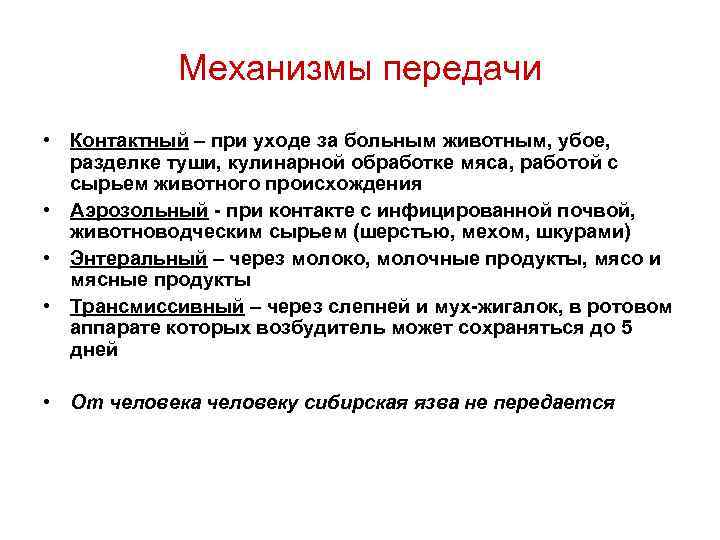 Механизмы передачи

• Контактный – при уходе за больным животным, убое, разделке туши, кулинарной обработке мяса, работой с сырьем животного происхождения
• Аэрозольный - при контакте с инфицированной почвой, животноводческим сырьем (шерстью, мехом, шкурами)
• Энтеральный – через молоко, молочные продукты, мясо и мясные продукты
• Трансмиссивный – через слепней и мух-жигалок, в ротовом аппарате которых возбудитель может сохраняться до 5 дней

• От человека человеку сибирская язва не передается